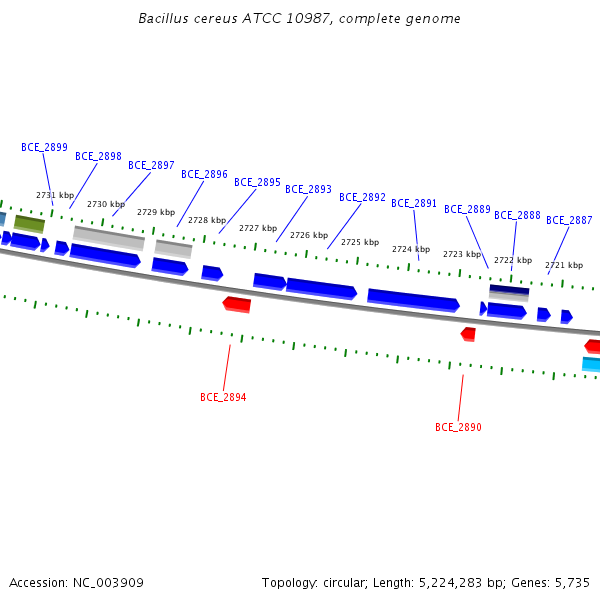 Bacillus cereus ATCC 10987, complete genome

BCE_2899
BCE_2898
BCE_2897
BCE_2896
BCE_2895
BCE_2893
BCE_2892
BCE_2891
BCE_2889
BCE_2888
BCE_2887

2731 kbp
2730 kbp
2729 kbp
2728 kbp
2727 kbp
2726 kbp
2725 kbp
2724 kbp
2723 kbp
2722 kbp
2721 kbp

BCE_2894
BCE_2890

Accession: NC_003909

Topology: circular; Length: 5,224,283 bp; Genes: 5,735